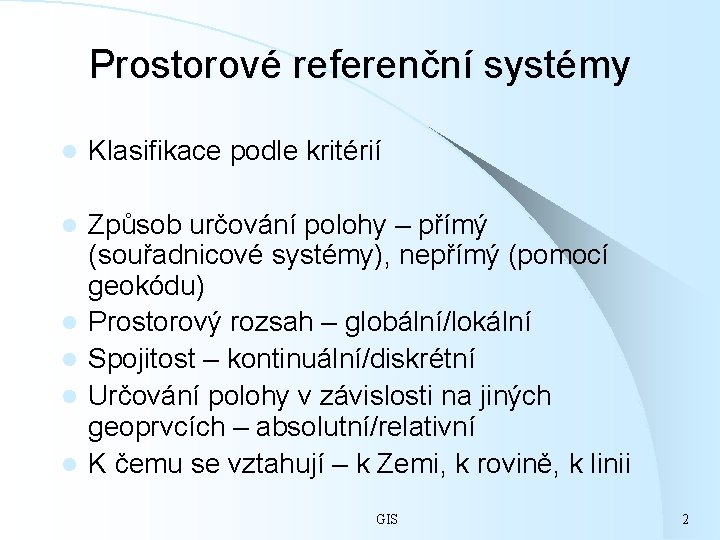 Prostorové referenční systémy

- Klasifikace podle kritérií

- Způsob určování polohy – přímý (souřadnicové systémy), nepřímý (pomocí geokódu)
- Prostorový rozsah – globální/lokální
- Spojitost – kontinuální/diskrétní
- Určování polohy v závislosti na jiných geoprvcích – absolutní/relativní
- K čemu se vztahují – k Zemi, k rovině, k linii

GIS

2